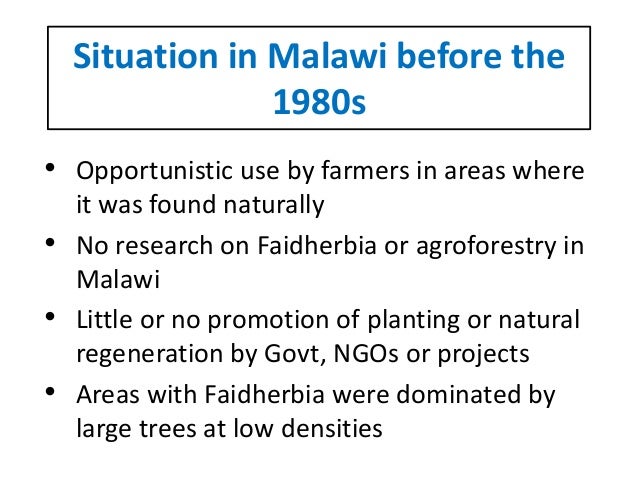 Situation in Malawi before the 1980s

• Opportunistic use by farmers in areas where it was found naturally
• No research on Faidherbia or agroforestry in Malawi
• Little or no promotion of planting or natural regeneration by Govt, NGOs or projects
• Areas with Faidherbia were dominated by large trees at low densities